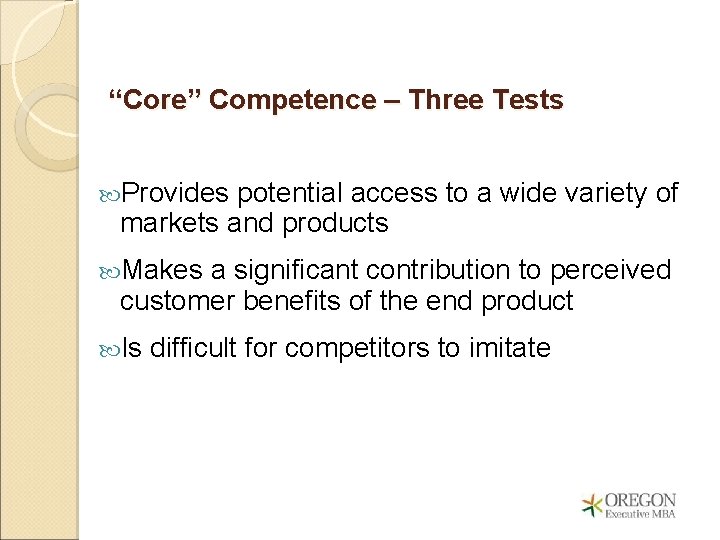 “Core” Competence – Three Tests

Provides potential access to a wide variety of markets and products

Makes a significant contribution to perceived customer benefits of the end product

Is difficult for competitors to imitate

OREGON
Executive MBA